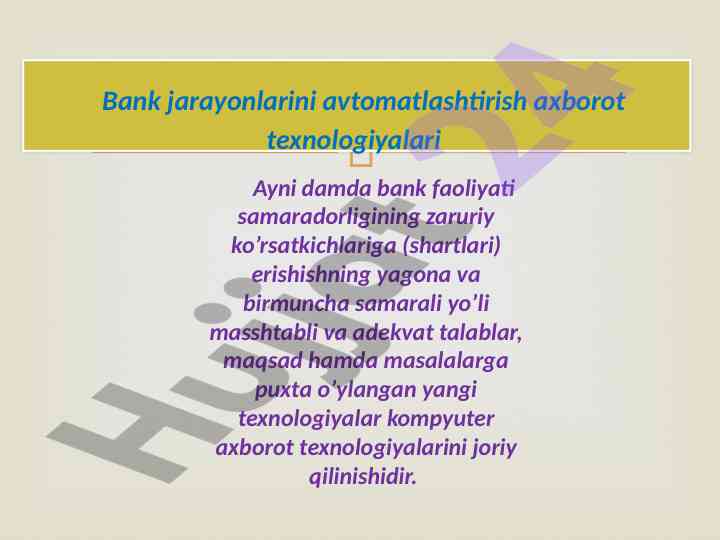 Bank jarayonlarini avtomatlashtirish axborot texnologiyalari

Ayni damda bank faoliyati samaradorligining zaruriy ko’rsatkichlariga (shartlari) erishishning yagona va birmuncha samarali yo’li masshtabli va adekvat talablar, maqsad hamda masalalarga puxta o’ylangan yangi texnologiyalar kompyuter axborot texnologiyalarini joriy qilinishidir.

Hujjat 24